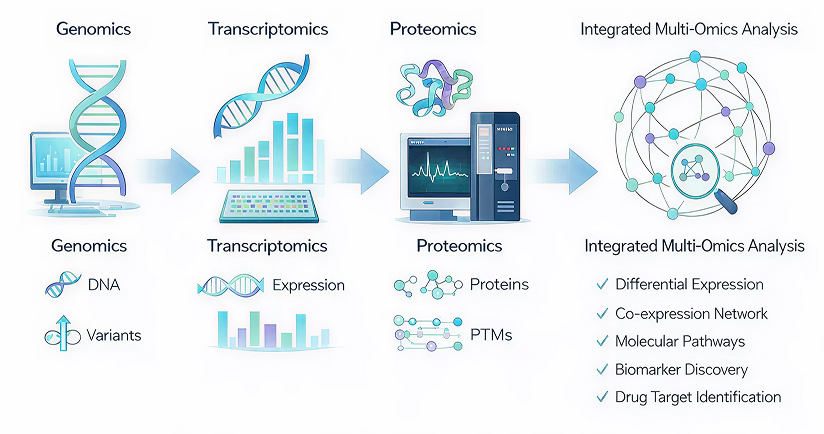 Genomics

Transcriptomics

Proteomics

Integrated Multi-Omics Analysis

Genomics

DNA

Variants

Transcriptomics

Expression

Proteomics

Proteins

PTMs

Integrated Multi-Omics Analysis

✓ Differential Expression

✓ Co-expression Network

✓ Molecular Pathways

✓ Biomarker Discovery

✓ Drug Target Identification